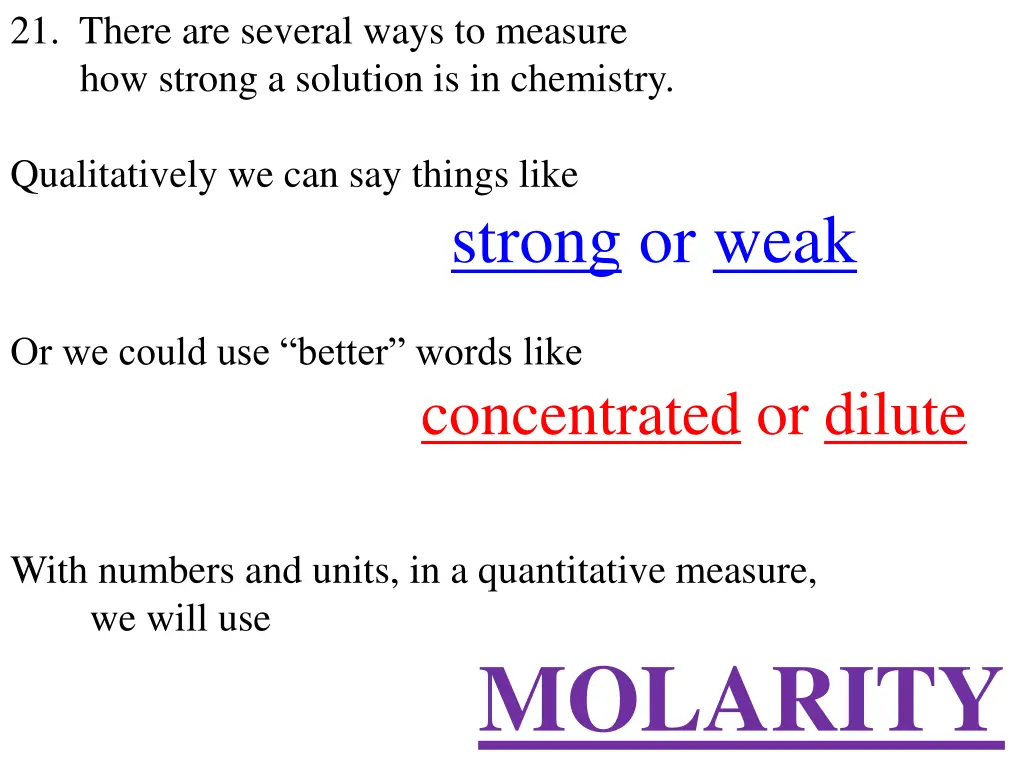 21. There are several ways to measure how strong a solution is in chemistry.

Qualitatively we can say things like

strong or weak

Or we could use “better” words like

concentrated or dilute

With numbers and units, in a quantitative measure, we will use

MOLARITY